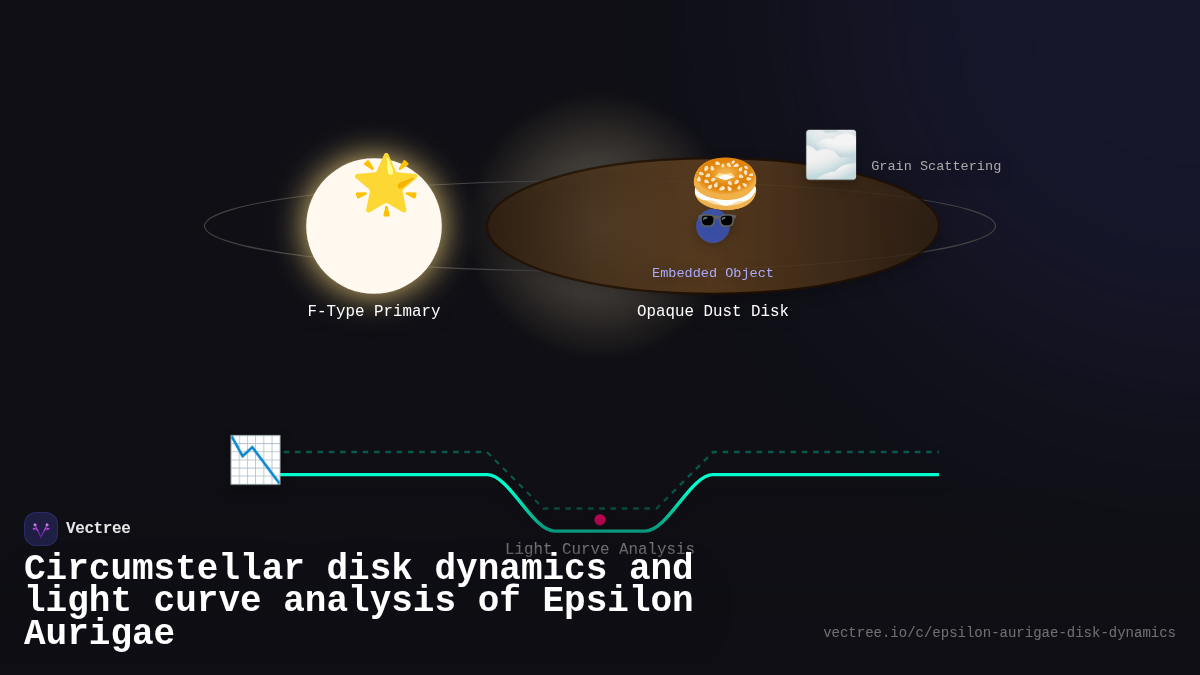 Grain Scattering

Embedded Object

F-Type Primary

Opaque Dust Disk

Light Curve Analysis

Vectree

Circumstellar disk dynamics and light curve analysis of Epsilon Aurigae

vectree.io/c/epsilon-aurigae-disk-dynamics